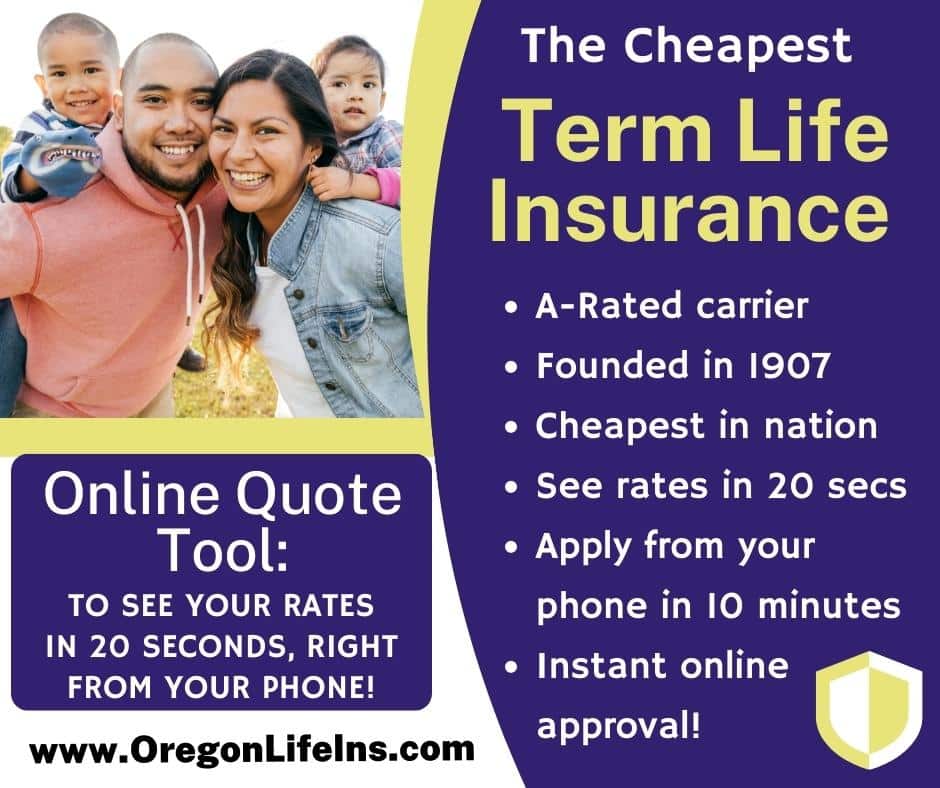 The Cheapest
Term Life Insurance

• A-Rated carrier
• Founded in 1907
• Cheapest in nation
• See rates in 20 secs
• Apply from your phone in 10 minutes
• Instant online approval!

Online Quote Tool:
TO SEE YOUR RATES IN 20 SECONDS, RIGHT FROM YOUR PHONE!

www.OregonLifeIns.com